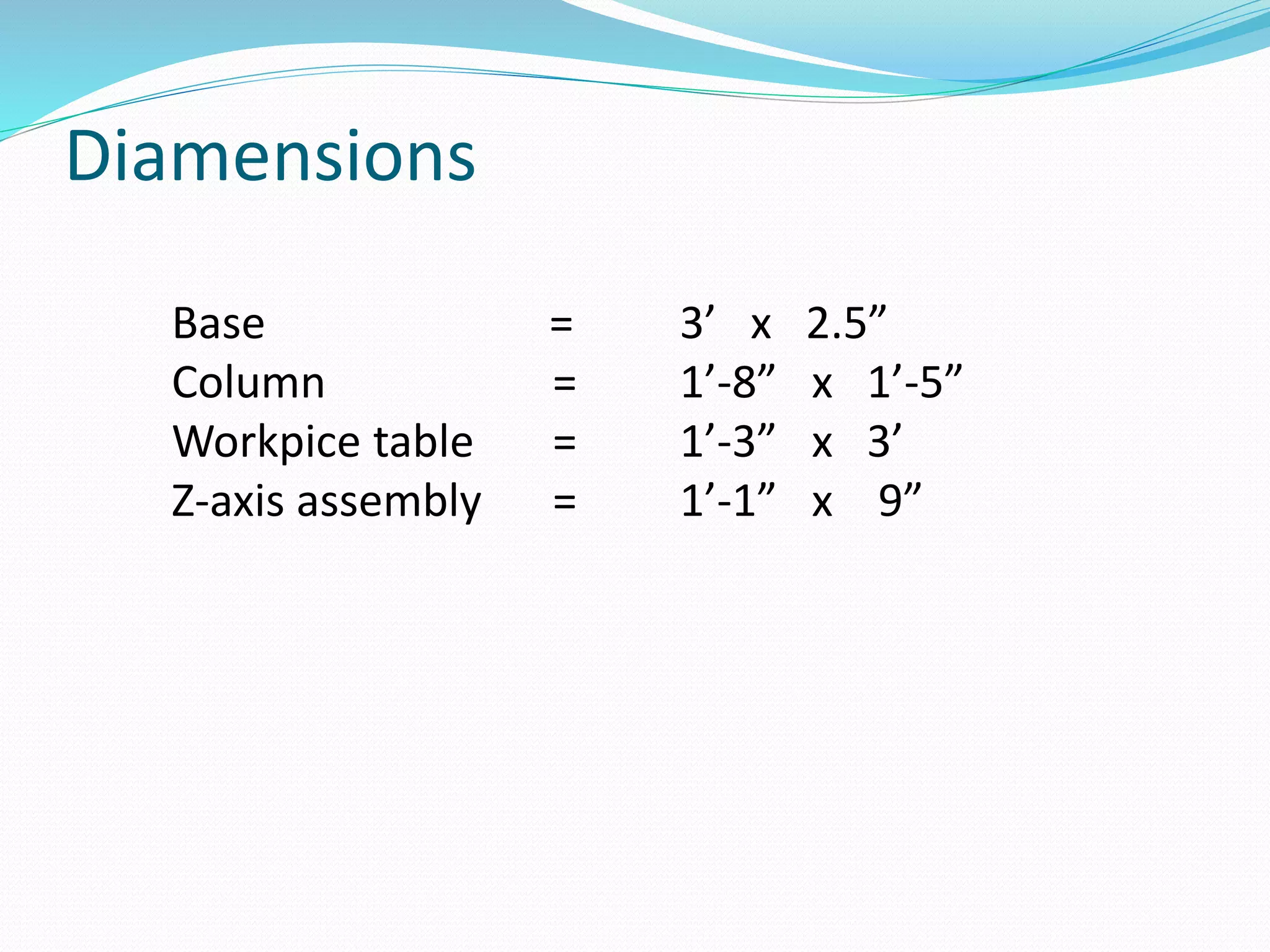 Diamensions

Base = 3’ x 2.5”
Column = 1’-8” x 1’-5”
Workpice table = 1’-3” x 3’
Z-axis assembly = 1’-1” x 9”